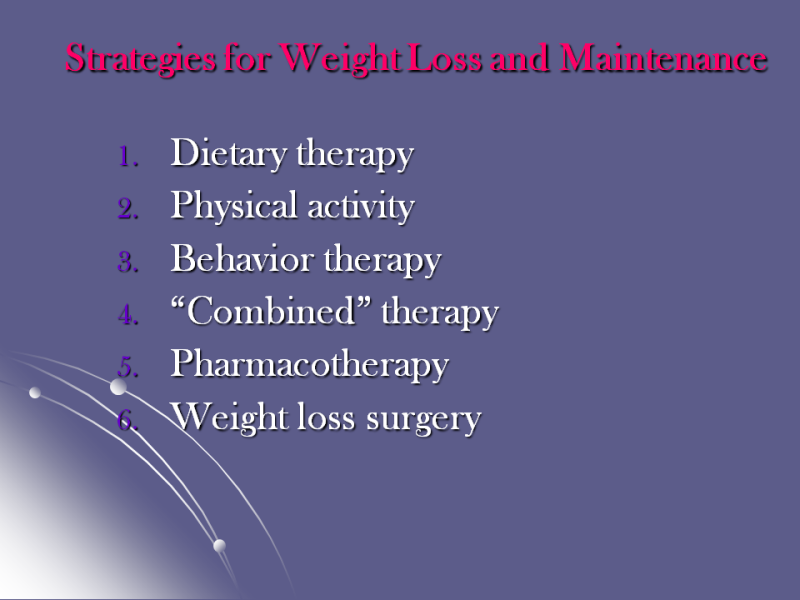 Strategies for Weight Loss and Maintenance

1. Dietary therapy
2. Physical activity
3. Behavior therapy
4. “Combined” therapy
5. Pharmacotherapy
6. Weight loss surgery